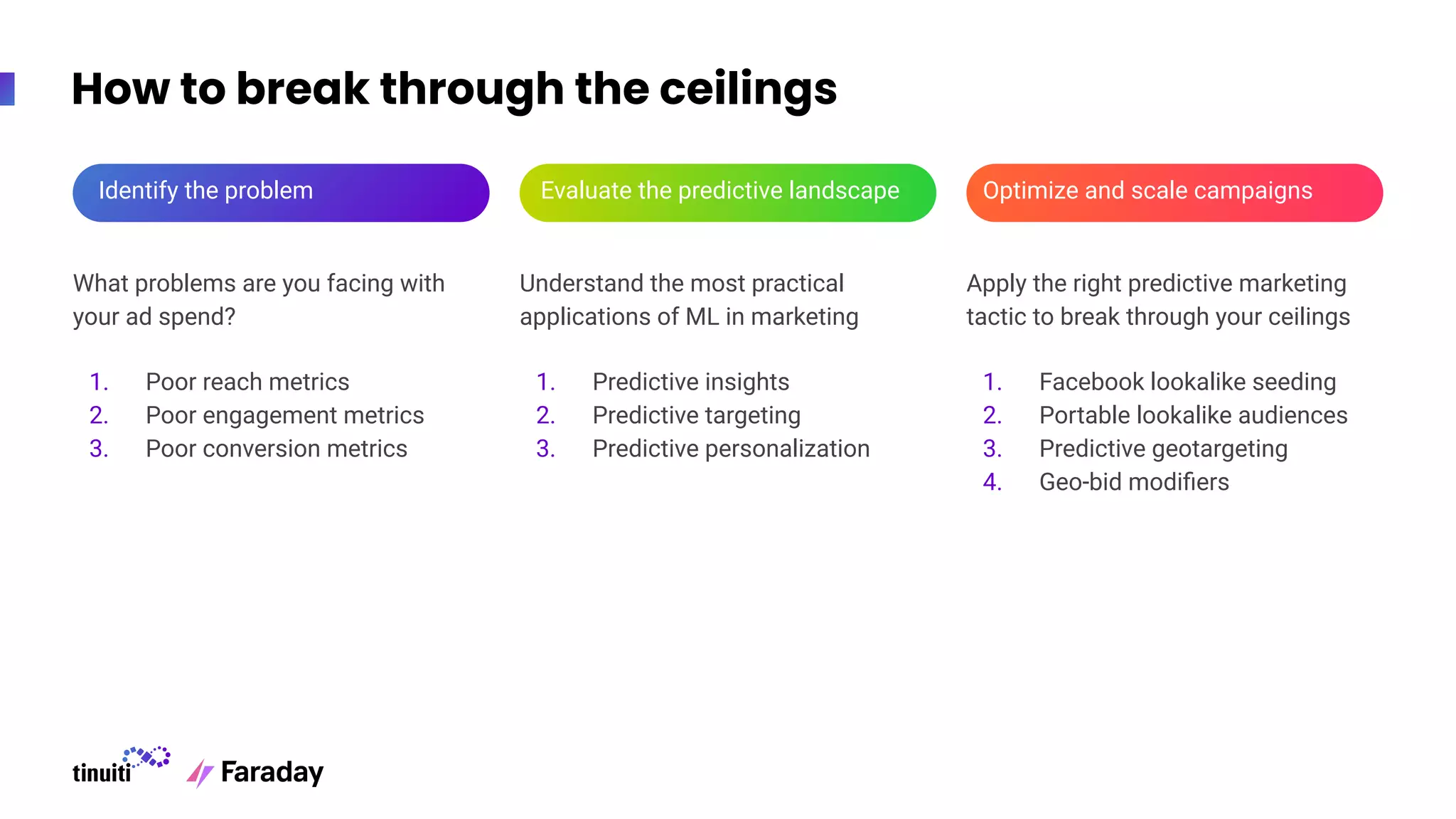 How to break through the ceilings

Identify the problem

What problems are you facing with your ad spend?

1. Poor reach metrics
2. Poor engagement metrics
3. Poor conversion metrics

Evaluate the predictive landscape

Understand the most practical applications of ML in marketing

1. Predictive insights
2. Predictive targeting
3. Predictive personalization

Optimize and scale campaigns

Apply the right predictive marketing tactic to break through your ceilings

1. Facebook lookalike seeding
2. Portable lookalike audiences
3. Predictive geotargeting
4. Geo-bid modifiers

tinuiti Faraday